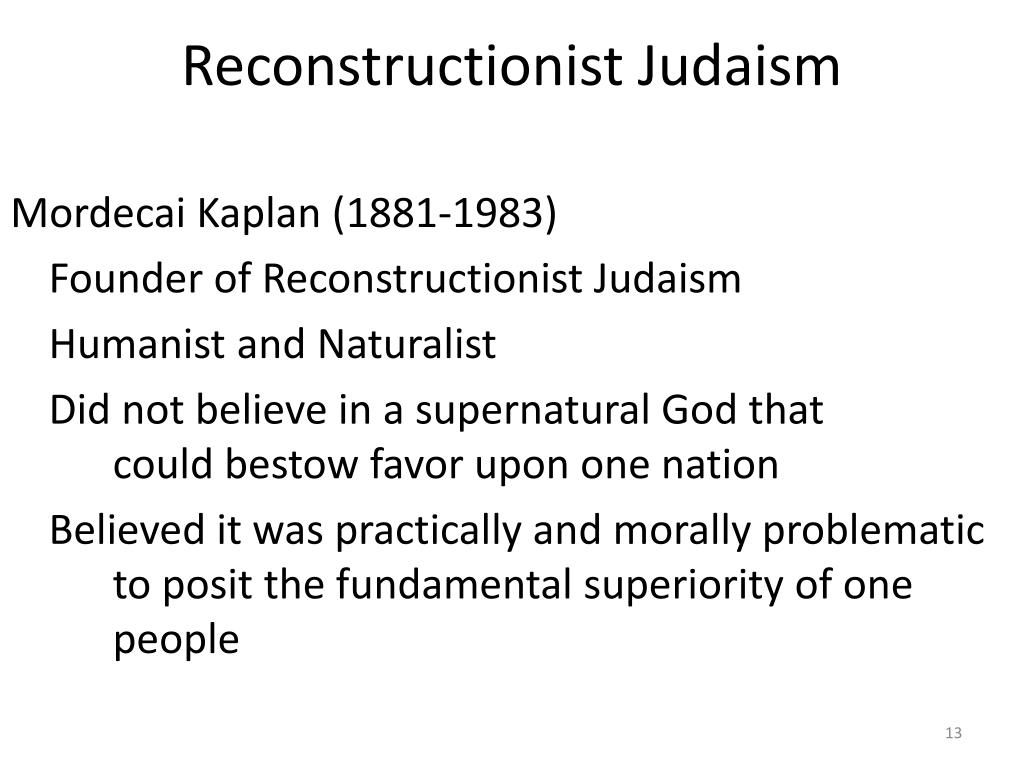 Reconstructionist Judaism

Mordecai Kaplan (1881-1983)

Founder of Reconstructionist Judaism

Humanist and Naturalist

Did not believe in a supernatural God that could bestow favor upon one nation

Believed it was practically and morally problematic to posit the fundamental superiority of one people

13